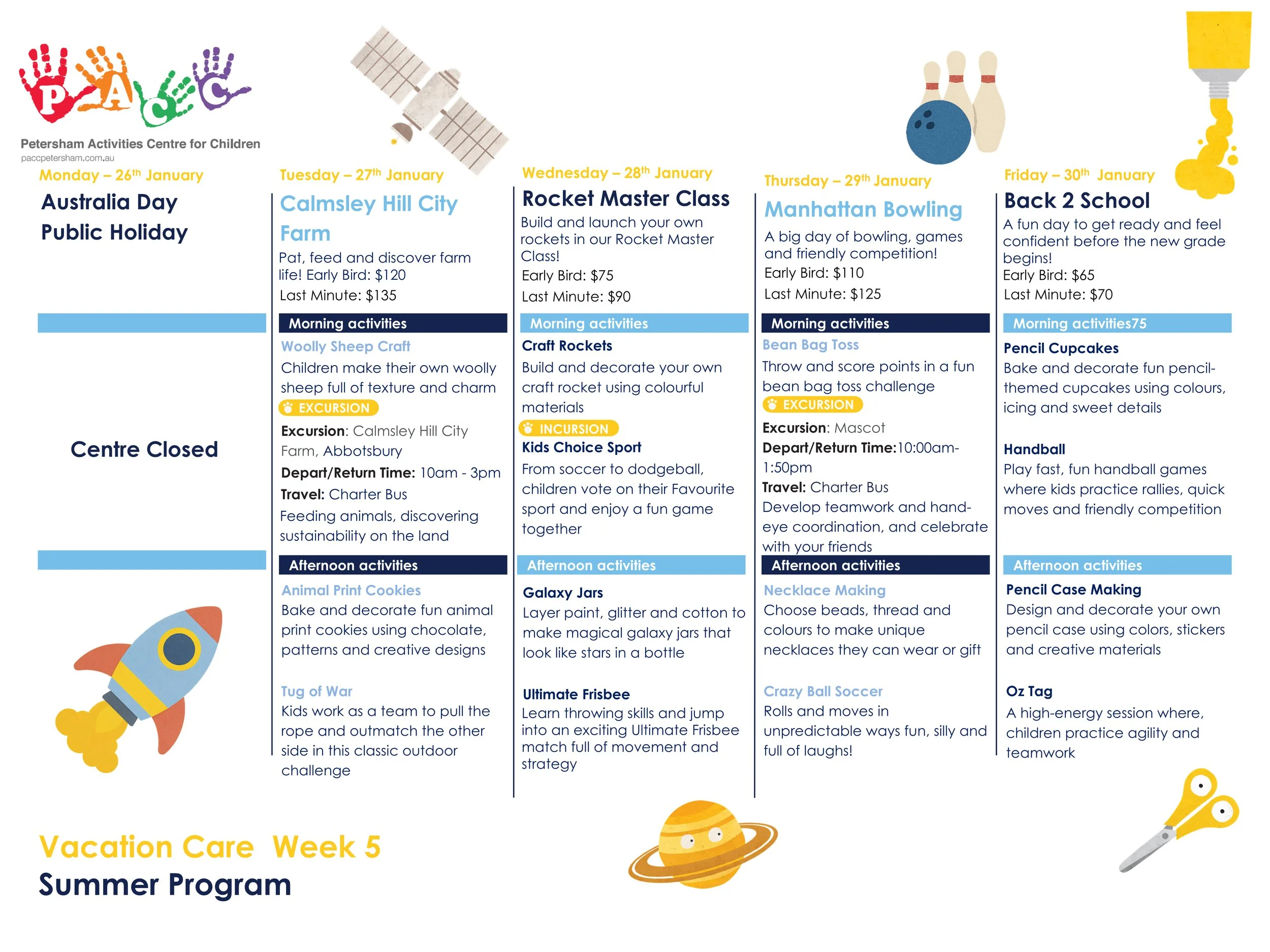 PACC

Petersham Activities Centre for Children
paccpetersham.com.au

Monday – 26th January
Australia Day Public Holiday

Centre Closed

Tuesday – 27th January
Calmsley Hill City Farm
Pat, feed and discover farm life! Early Bird: $120
Last Minute: $135

Morning activities
Woolly Sheep Craft
Children make their own woolly sheep full of texture and charm
EXCURSION
Excursion: Calmsley Hill City Farm, Abbotsbury
Depart/Return Time: 10am - 3pm
Travel: Charter Bus
Feeding animals, discovering sustainability on the land

Afternoon activities
Animal Print Cookies
Bake and decorate fun animal print cookies using chocolate, patterns and creative designs

Tug of War
Kids work as a team to pull the rope and outmatch the other side in this classic outdoor challenge

Wednesday – 28th January
Rocket Master Class
Build and launch your own rockets in our Rocket Master Class!
Early Bird: $75
Last Minute: $90

Morning activities
Craft Rockets
Build and decorate your own craft rocket using colourful materials
INCURSION
Kids Choice Sport
From soccer to dodgeball, children vote on their Favourite sport and enjoy a fun game together

Afternoon activities
Galaxy Jars
Layer paint, glitter and cotton to make magical galaxy jars that look like stars in a bottle

Ultimate Frisbee
Learn throwing skills and jump into an exciting Ultimate Frisbee match full of movement and strategy

Thursday – 29th January
Manhattan Bowling
A big day of bowling, games and friendly competition!
Early Bird: $110
Last Minute: $125

Morning activities
Bean Bag Toss
Throw and score points in a fun bean bag toss challenge
EXCURSION
Excursion: Mascot
Depart/Return Time:10:00am-1:50pm
Travel: Charter Bus
Develop teamwork and hand-eye coordination, and celebrate with your friends

Afternoon activities
Necklace Making
Choose beads, thread and colours to make unique necklaces they can wear or gift

Crazy Ball Soccer
Rolls and moves in unpredictable ways fun, silly and full of laughs!

Friday – 30th January
Back 2 School
A fun day to get ready and feel confident before the new grade begins!
Early Bird: $65
Last Minute: $70

Morning activities75
Pencil Cupcakes
Bake and decorate fun pencil-themed cupcakes using colours, icing and sweet details

Handball
Play fast, fun handball games where kids practice rallies, quick moves and friendly competition

Afternoon activities
Pencil Case Making
Design and decorate your own pencil case using colors, stickers and creative materials

Oz Tag
A high-energy session where, children practice agility and teamwork

Vacation Care Week 5
Summer Program